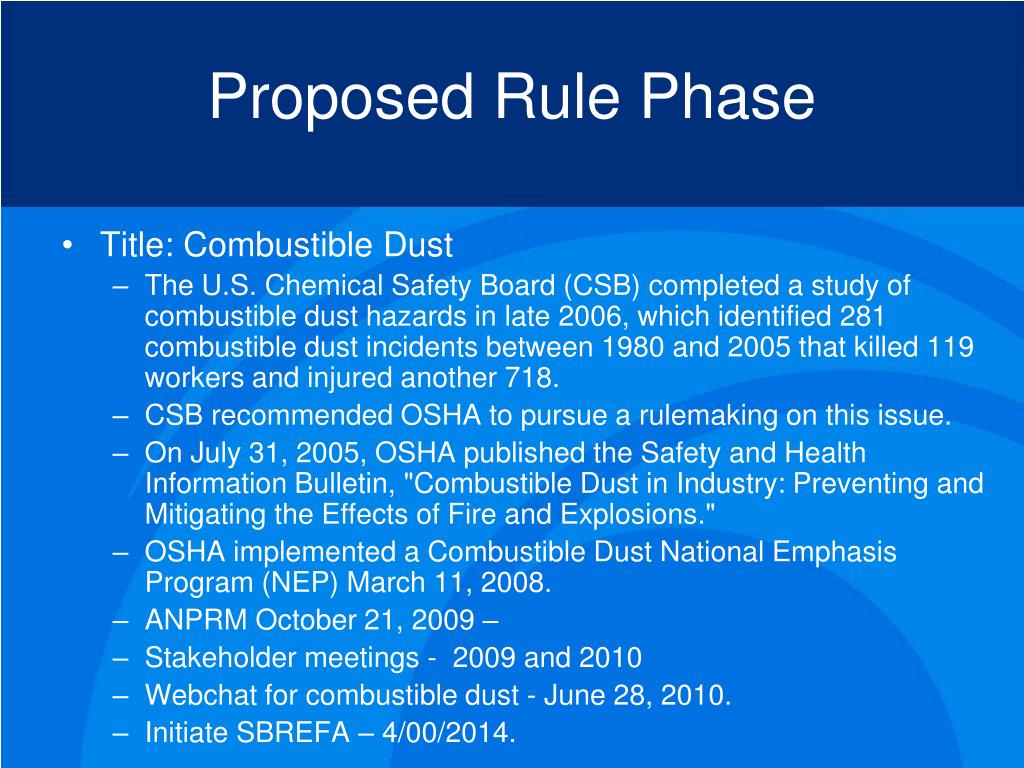 Proposed Rule Phase

• Title: Combustible Dust
– The U.S. Chemical Safety Board (CSB) completed a study of combustible dust hazards in late 2006, which identified 281 combustible dust incidents between 1980 and 2005 that killed 119 workers and injured another 718.
– CSB recommended OSHA to pursue a rulemaking on this issue.
– On July 31, 2005, OSHA published the Safety and Health Information Bulletin, "Combustible Dust in Industry: Preventing and Mitigating the Effects of Fire and Explosions."
– OSHA implemented a Combustible Dust National Emphasis Program (NEP) March 11, 2008.
– ANPRM October 21, 2009 –
– Stakeholder meetings - 2009 and 2010
– Webchat for combustible dust - June 28, 2010.
– Initiate SBREFA – 4/00/2014.